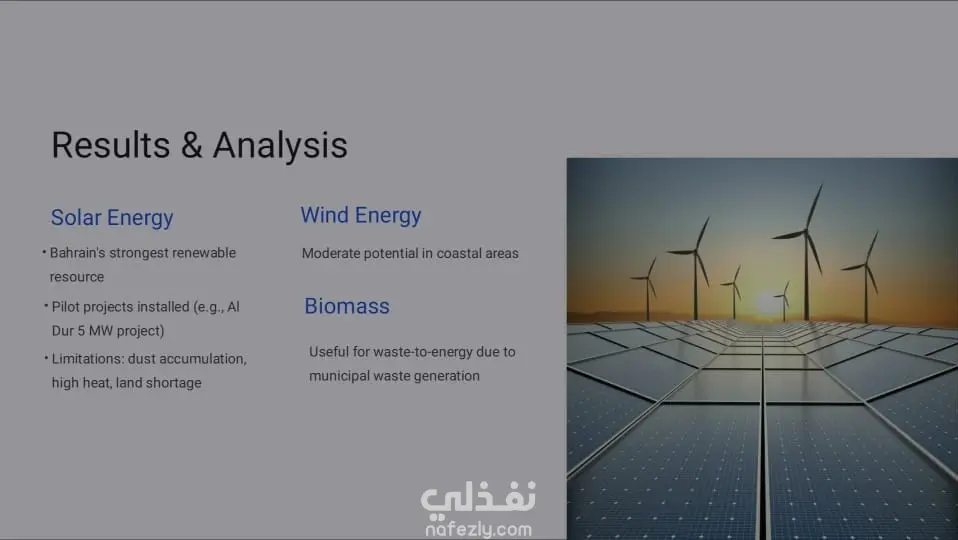 Results & Analysis

Solar Energy

• Bahrain's strongest renewable resource

• Pilot projects installed (e.g., Al Dur 5 MW project)

• Limitations: dust accumulation, high heat, land shortage

Wind Energy

Moderate potential in coastal areas

Biomass

Useful for waste-to-energy due to municipal waste generation

نفذلي
nafezly.com